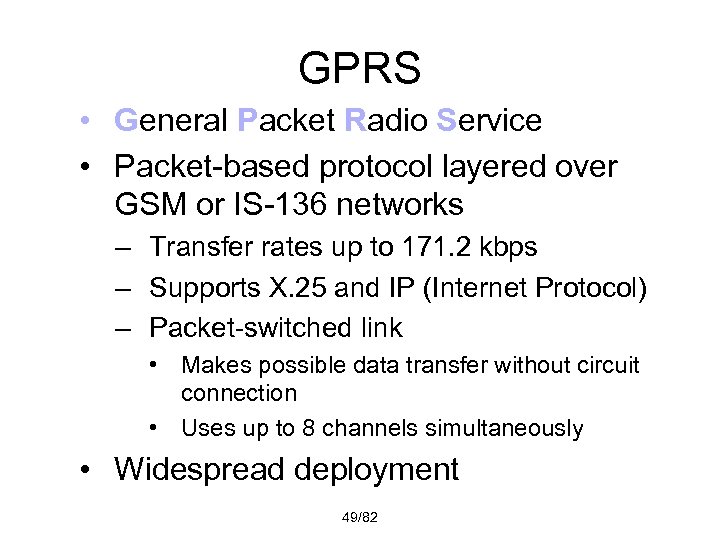 GPRS

• General Packet Radio Service
• Packet-based protocol layered over GSM or IS-136 networks
– Transfer rates up to 171.2 kbps
– Supports X.25 and IP (Internet Protocol)
– Packet-switched link
• Makes possible data transfer without circuit connection
• Uses up to 8 channels simultaneously
• Widespread deployment

49/82